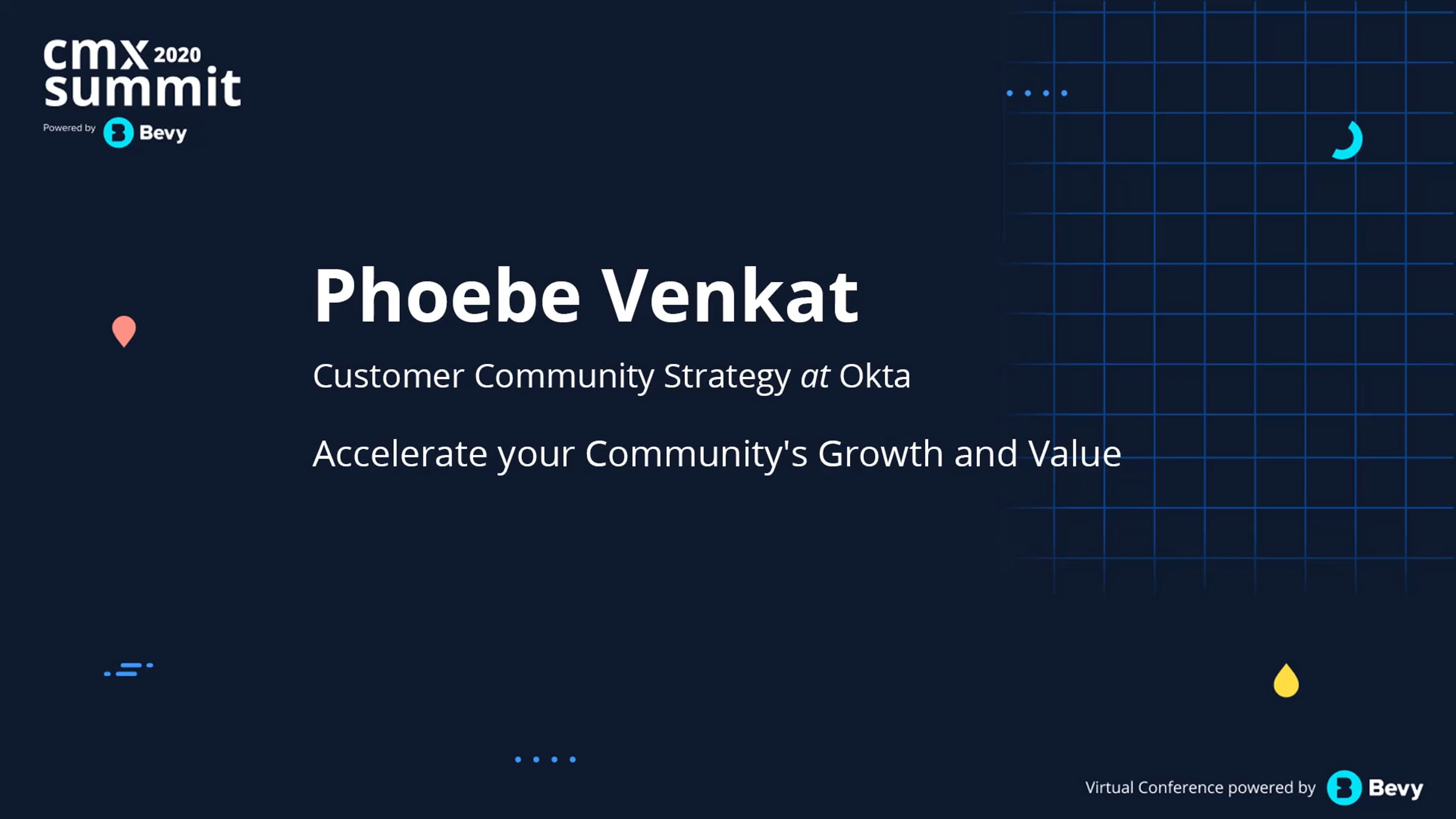 cmx 2020
summit
Powered by Bevy

Phoebe Venkat

Customer Community Strategy at Okta

Accelerate your Community's Growth and Value

Virtual Conference powered by Bevy